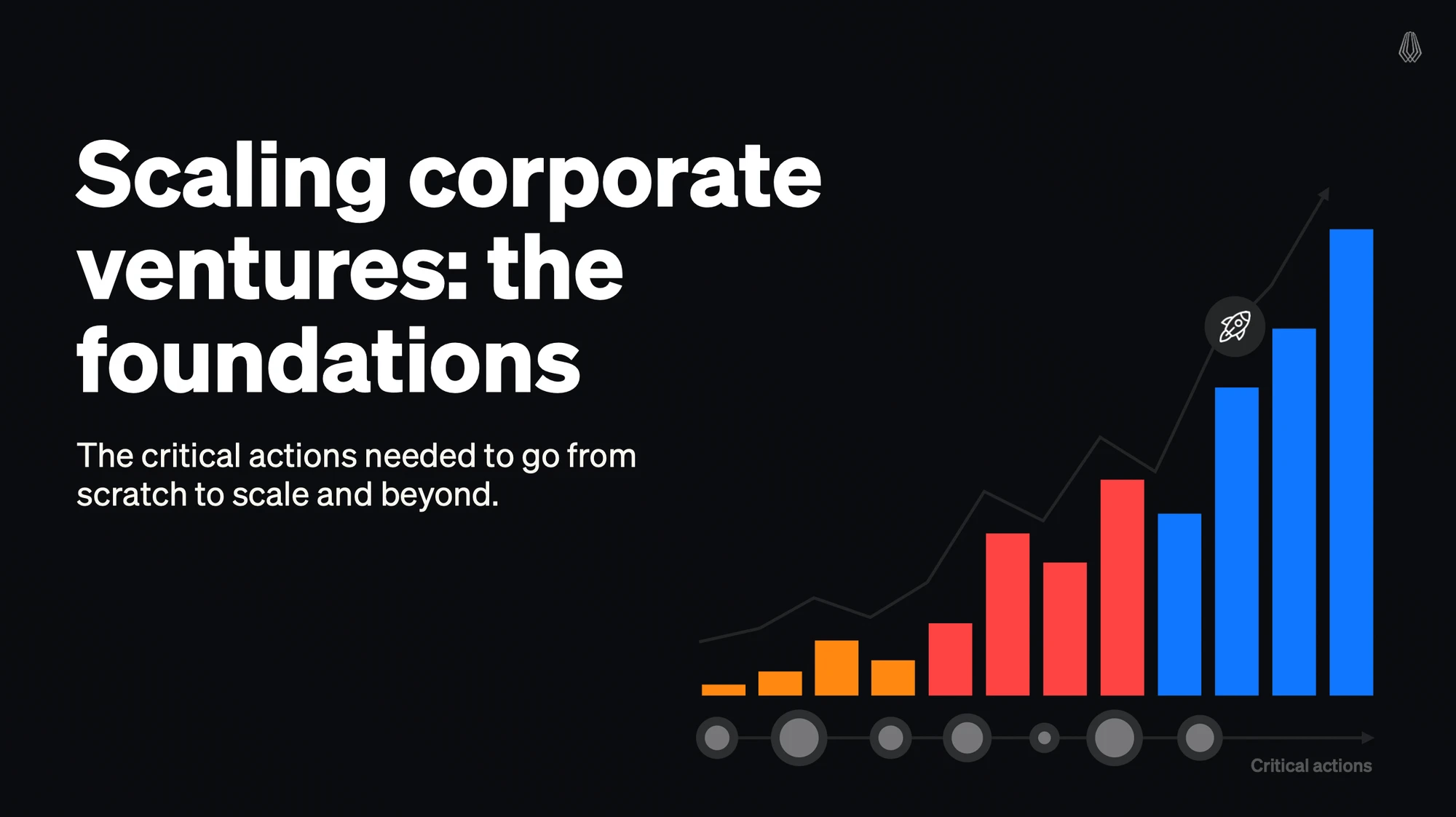 Scaling corporate ventures: the foundations

The critical actions needed to go from scratch to scale and beyond.

Critical actions